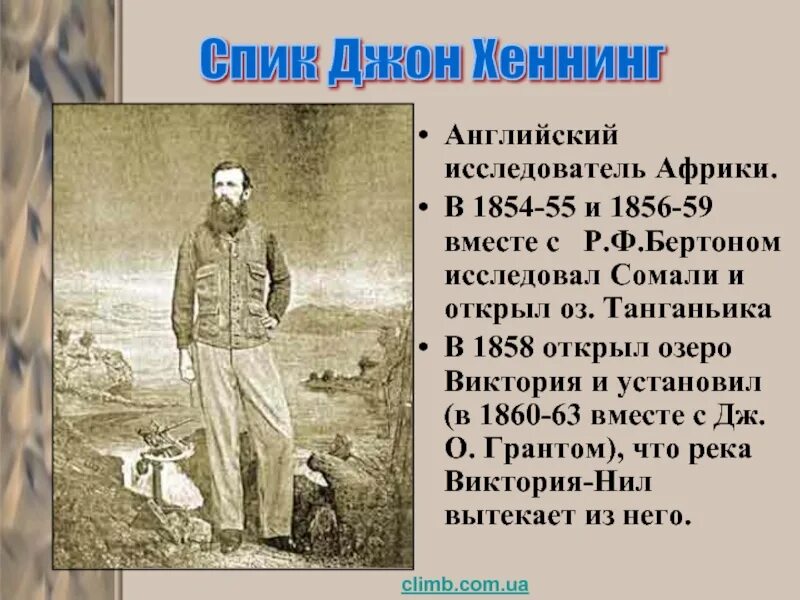 Спик Джон Хеннинг

• Английский исследователь Африки.
• В 1854-55 и 1856-59 вместе с Р.Ф.Бертоном исследовал Сомали и открыл оз. Танганьика
• В 1858 открыл озеро Виктория и установил (в 1860-63 вместе с Дж. О. Грантом), что река Виктория-Нил вытекает из него.

climb.com.ua